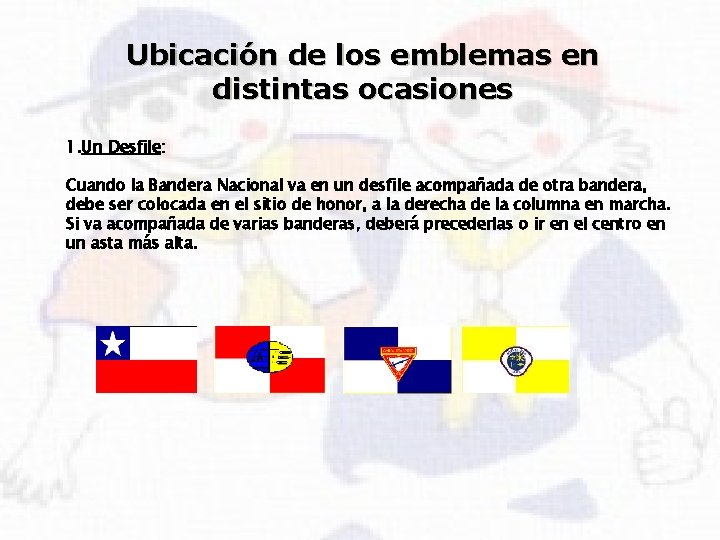 Ubicación de los emblemas en distintas ocasiones

1.Un Desfile:

Cuando la Bandera Nacional va en un desfile acompañada de otra bandera, debe ser colocada en el sitio de honor, a la derecha de la columna en marcha. Si va acompañada de varias banderas, deberá precederlas o ir en el centro en un asta más alta.